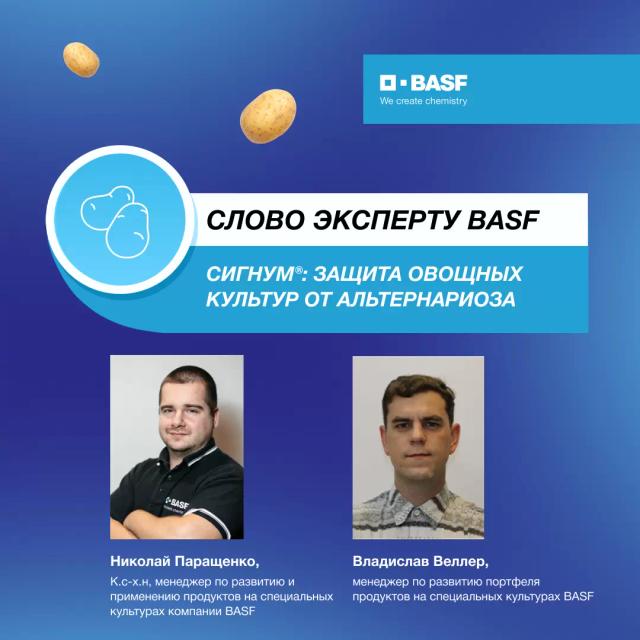 BASF
We create chemistry

СЛОВО ЭКСПЕРТУ BASF

СИГНУМ®: ЗАЩИТА ОВОЩНЫХ КУЛЬТУР ОТ АЛЬТЕРНАРИОЗА

BASF

Николай Паращенко,
К.с-х.н, менеджер по развитию и применению продуктов на специальных культурах компании BASF

Владислав Веллер,
менеджер по развитию портфеля продуктов на специальных культурах BASF